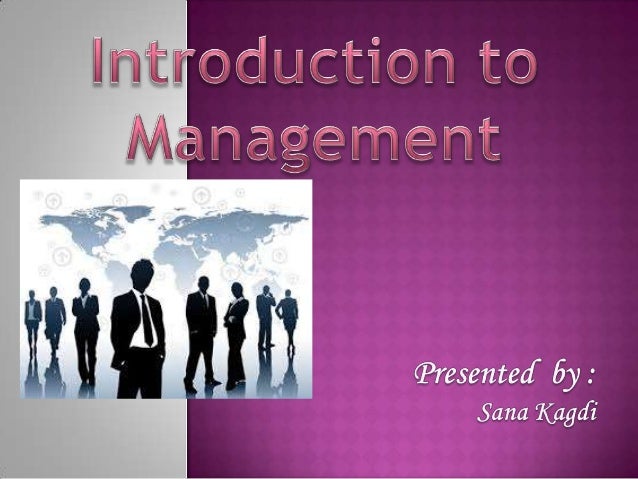 Introduction to Management

Presented by :
Sana Kagdi